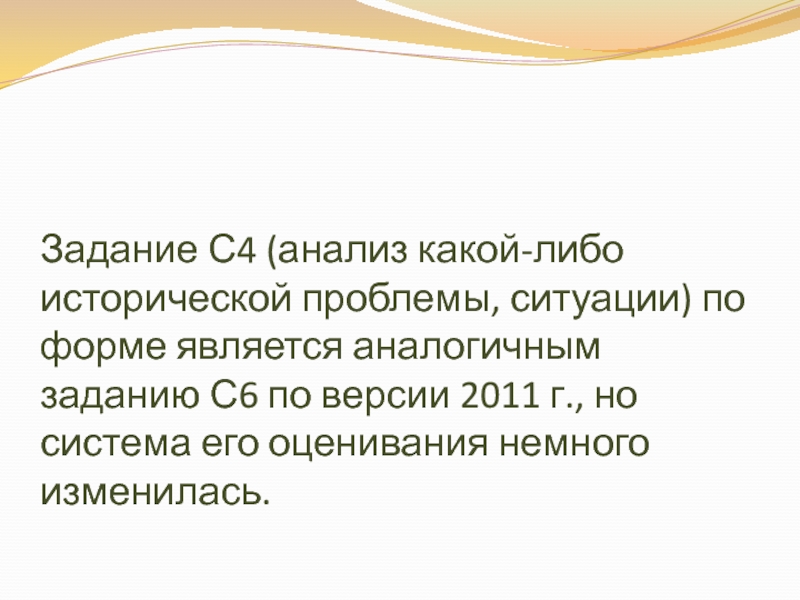 Задание С4 (анализ какой-либо исторической проблемы, ситуации) по форме является аналогичным заданию С6 по версии 2011 г., но система его оценивания немного изменилась.